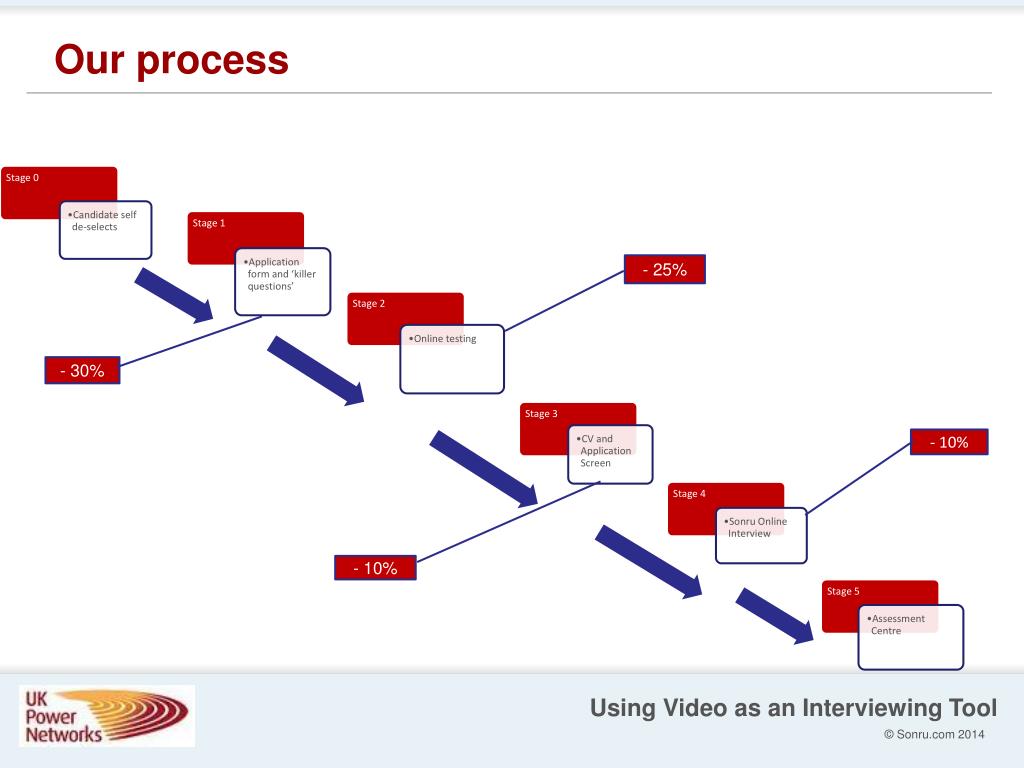 Our process

Stage 0

•Candidate self de-selects

Stage 1

•Application form and 'killer questions'

- 30%

Stage 2

•Online testing

- 25%

Stage 3

•CV and Application Screen

- 10%

Stage 4

•Sonru Online Interview

- 10%

Stage 5

•Assessment Centre

UK Power Networks

Using Video as an Interviewing Tool

© Sonru.com 2014